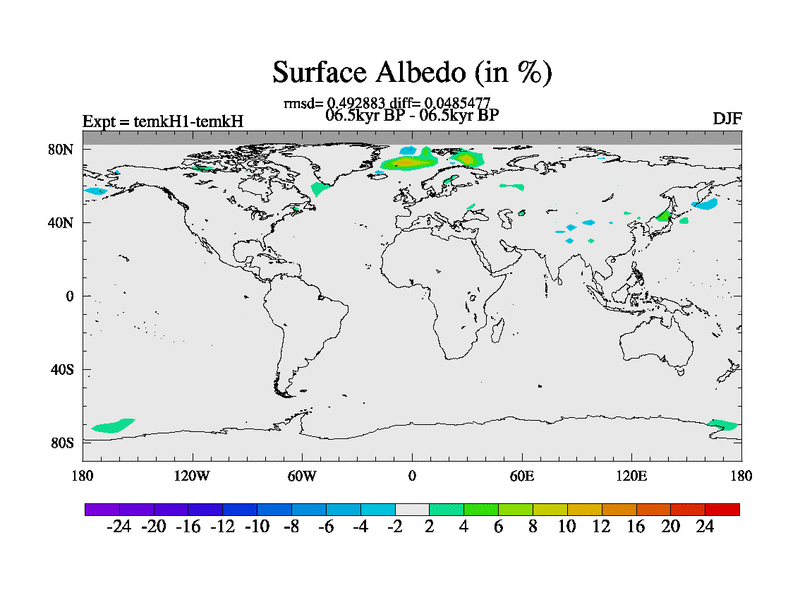 Surface Albedo (in %)

rmsd= 0.492883 diff= 0.0485477
06.5kyr BP - 06.5kyr BP

Expt = temkH1-temkH

DJF

80N
40N
0
40S
80S

180 120W 60W 0 60E 120E 180

-24 -20 -16 -12 -10 -8 -6 -4 -2 2 4 6 8 10 12 16 20 24